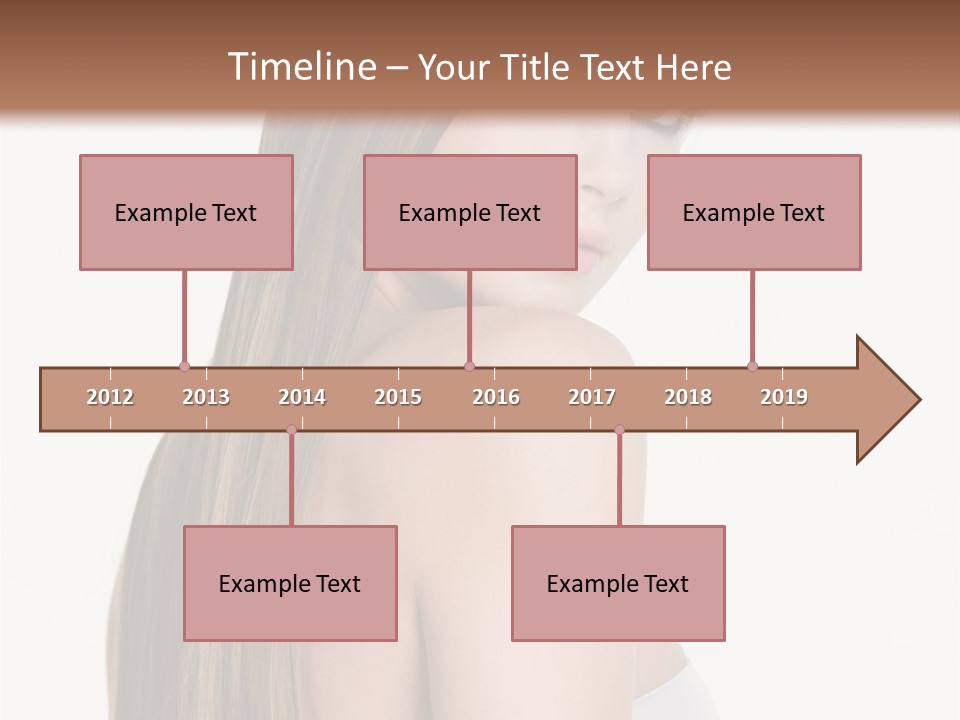 Timeline – Your Title Text Here

Example Text

Example Text

Example Text

2012 2013 2014 2015 2016 2017 2018 2019

Example Text

Example Text